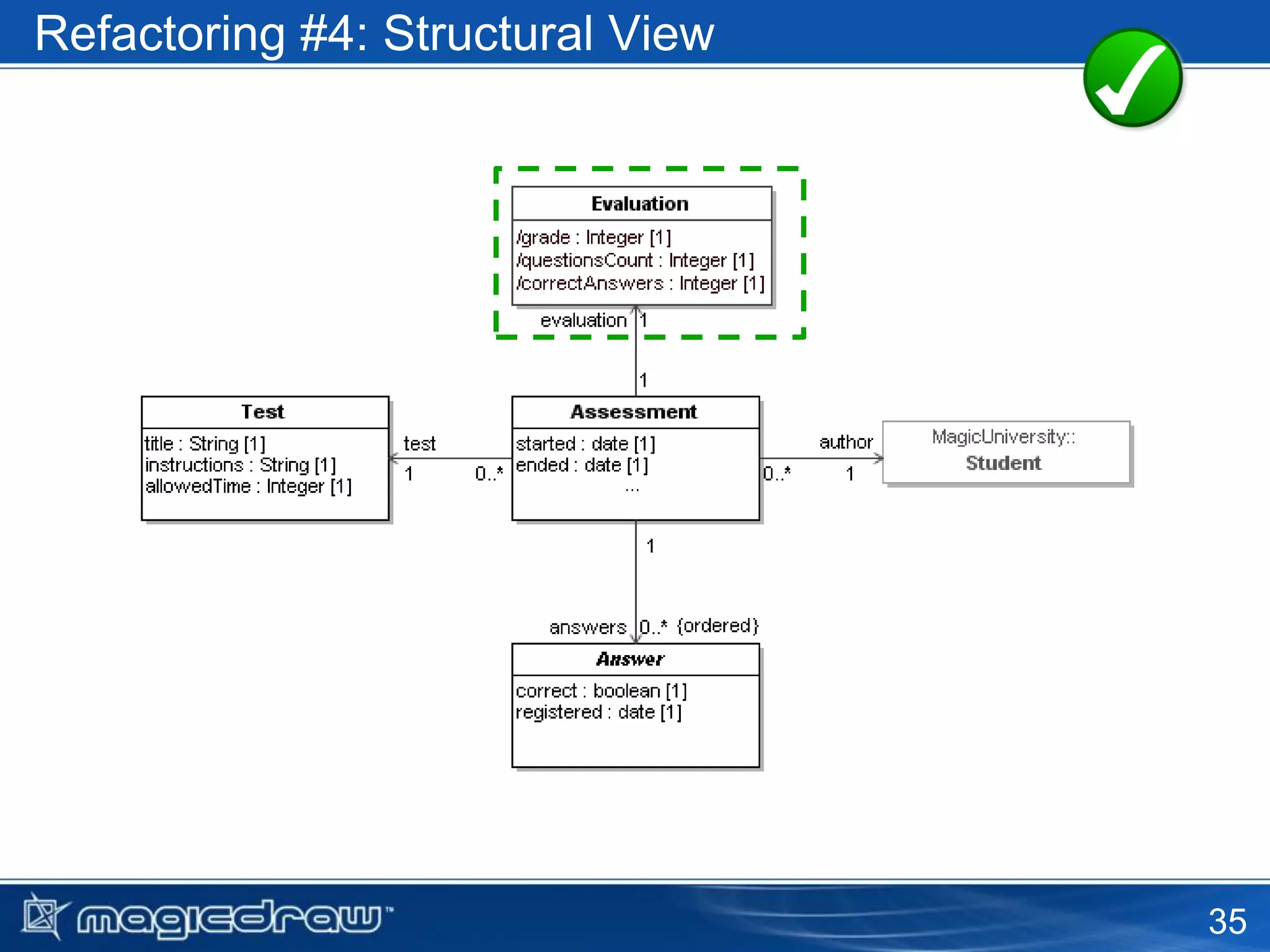 Refactoring #4: Structural View

Evaluation
/grade : Integer [1]
/questionsCount : Integer [1]
/correctAnswers : Integer [1]

evaluation 1

1

Test
title : String [1]
instructions : String [1]
allowedTime : Integer [1]

test
1
0..*

Assessment
started : date [1]
ended : date [1]
...

author
0..*
1

MagicUniversity::
Student

1

answers 0..* {ordered}

Answer
correct : boolean [1]
registered : date [1]

magicdraw™

35